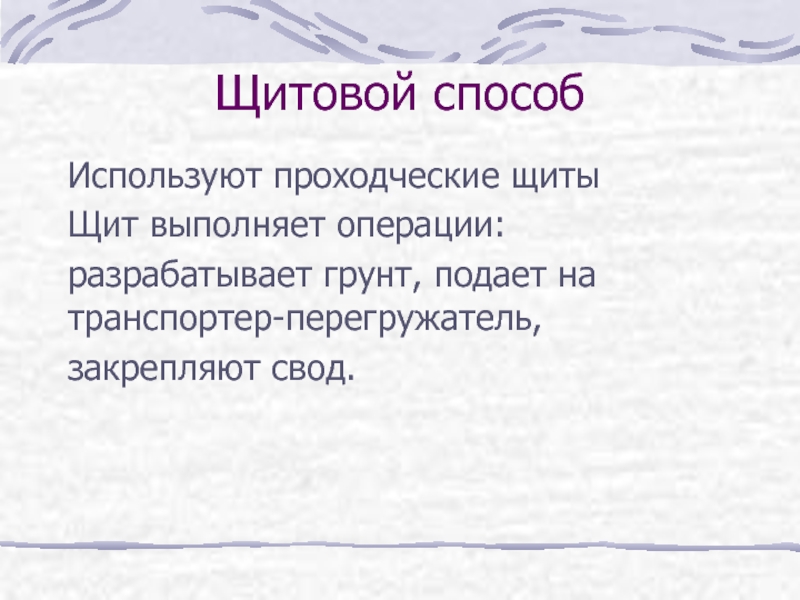 Щитовой способ

Используют проходческие щиты

Щит выполняет операции:

разрабатывает грунт, подает на транспортер-перегружатель,

закрепляют свод.